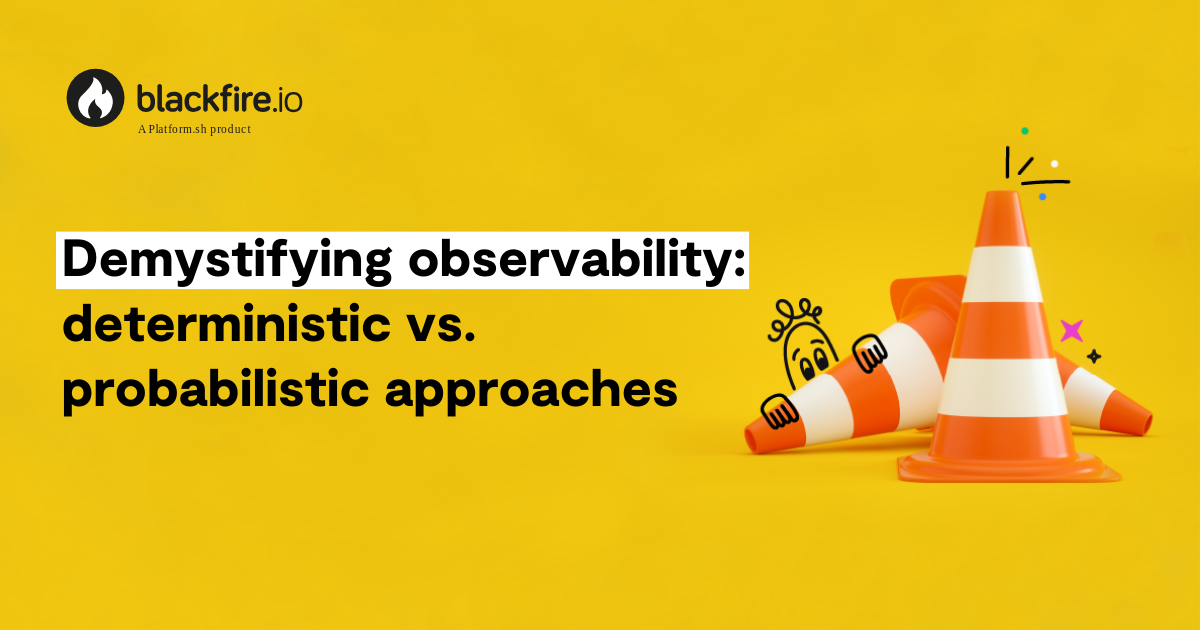 blackfire.io
A Platform.sh product

Demystifying observability: deterministic vs. probabilistic approaches